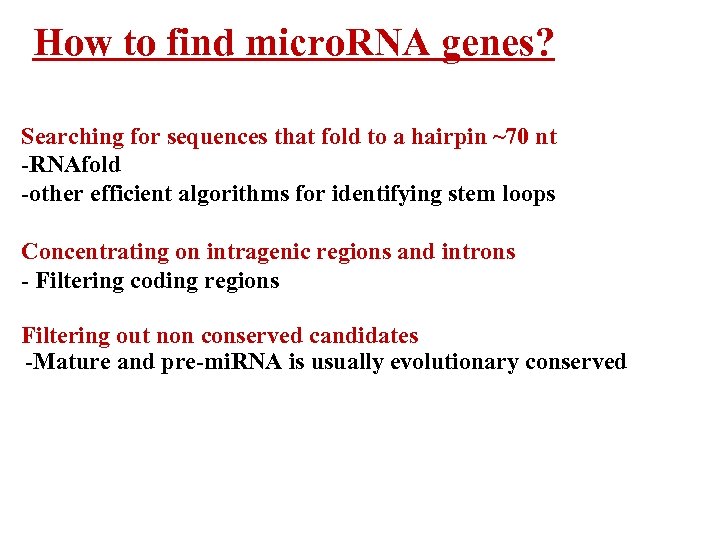 How to find microRNA genes?

Searching for sequences that fold to a hairpin ~70 nt
-RNAfold
-other efficient algorithms for identifying stem loops

Concentrating on intragenic regions and introns
- Filtering coding regions

Filtering out non conserved candidates
-Mature and pre-miRNA is usually evolutionary conserved